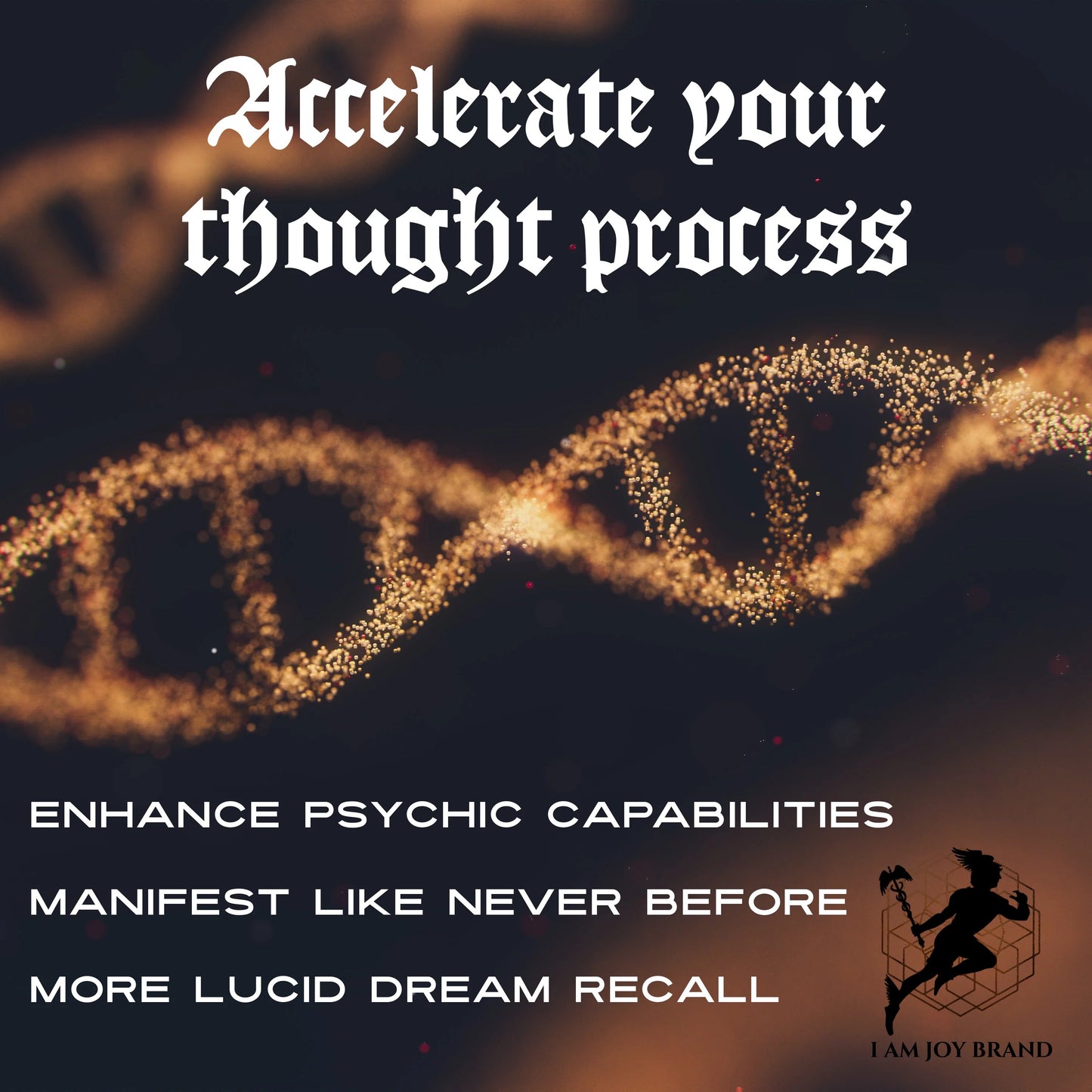 Accelerate your thought process

ENHANCE PSYCHIC CAPABILITIES

MANIFEST LIKE NEVER BEFORE

MORE LUCID DREAM RECALL

I AM JOY BRAND